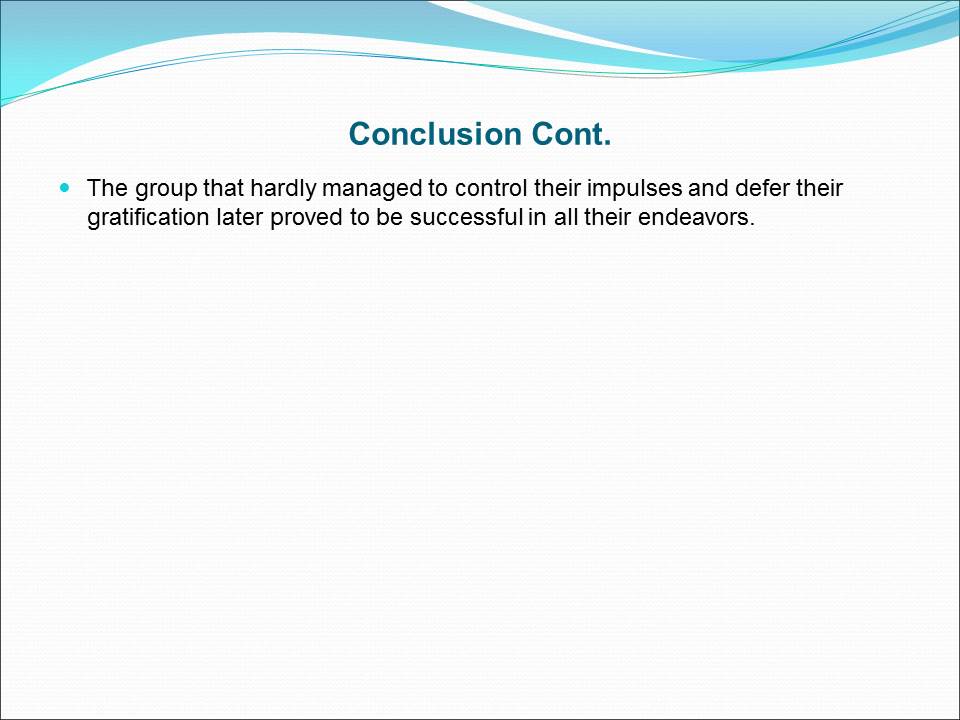 Conclusion Cont.

The group that hardly managed to control their impulses and defer their gratification later proved to be successful in all their endeavors.